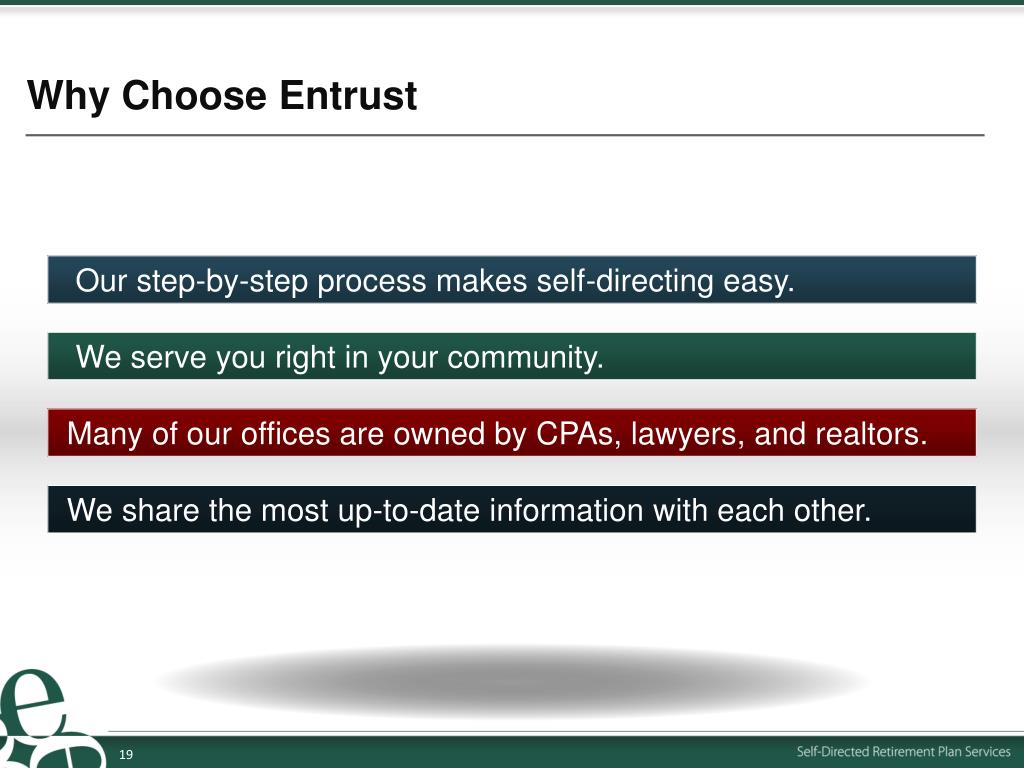 Why Choose Entrust

Our step-by-step process makes self-directing easy.

We serve you right in your community.

Many of our offices are owned by CPAs, lawyers, and realtors.

We share the most up-to-date information with each other.

19

Self-Directed Retirement Plan Services